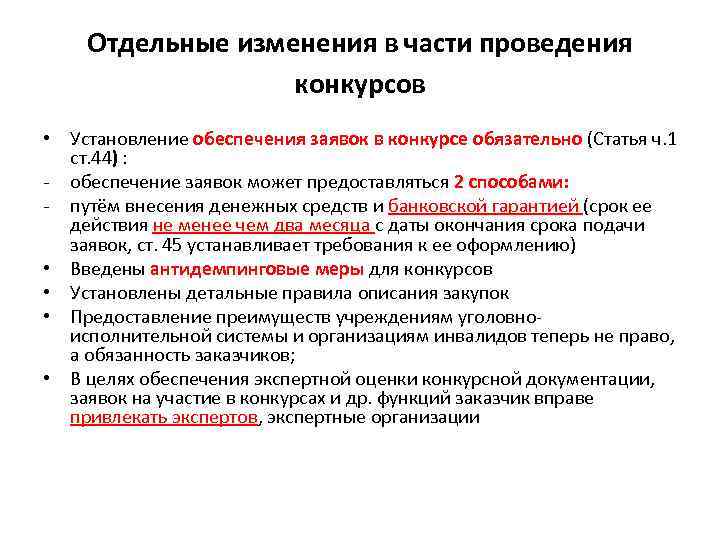 Отдельные изменения в части проведения конкурсов

• Установление обеспечения заявок в конкурсе обязательно (Статья ч.1 ст.44) :
- обеспечение заявок может предоставляться 2 способами:
- путём внесения денежных средств и банковской гарантией (срок ее действия не менее чем два месяца с даты окончания срока подачи заявок, ст. 45 устанавливает требования к ее оформлению)
• Введены антидемпинговые меры для конкурсов
• Установлены детальные правила описания закупок
• Предоставление преимуществ учреждениям уголовно-исполнительной системы и организациям инвалидов теперь не право, а обязанность заказчиков;
• В целях обеспечения экспертной оценки конкурсной документации, заявок на участие в конкурсах и др. функций заказчик вправе привлекать экспертов, экспертные организации